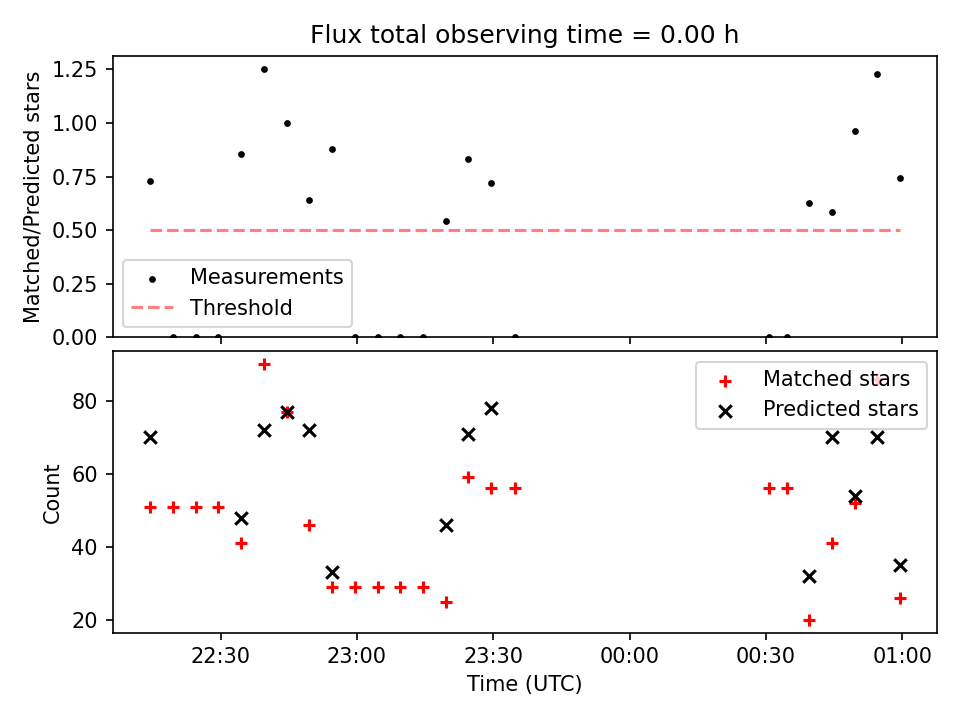 Flux total observing time = 0.00 h

Matched/Predicted stars

1.25
1.00
0.75
0.50
0.25
0.00

Measurements
Threshold

Count

80
60
40
20

Matched stars
Predicted stars

22:30
23:00
23:30
00:00
00:30
01:00

Time (UTC)